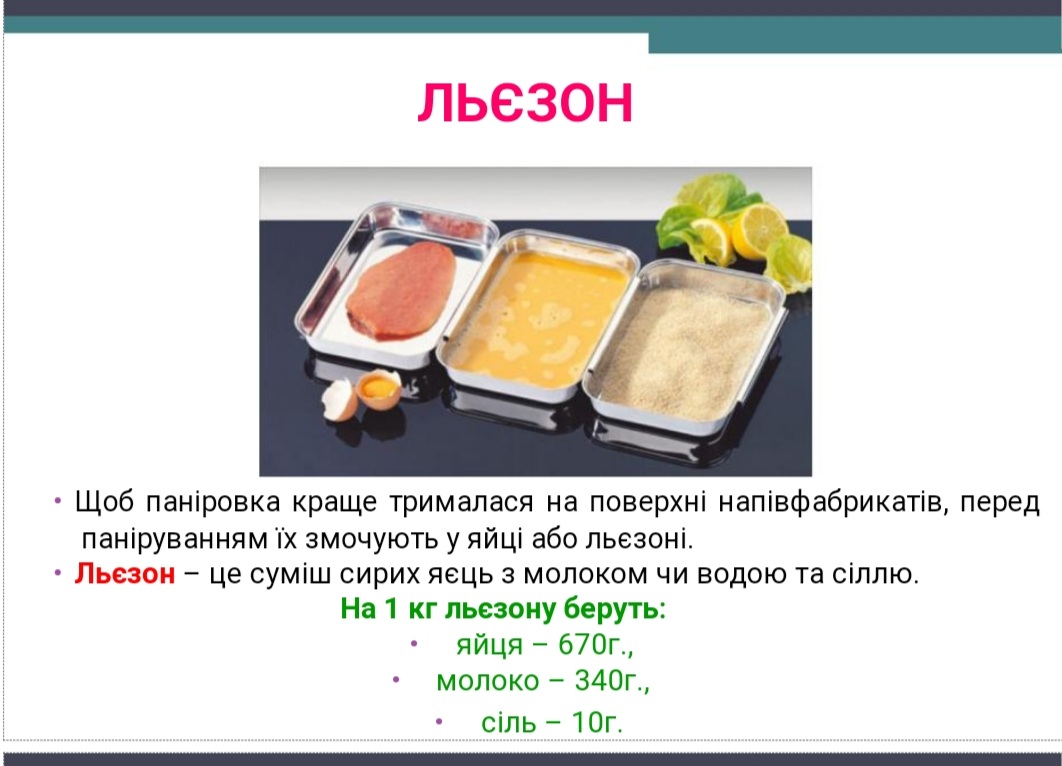 ЛЬЄЗОН

• Щоб паніровка краще трималася на поверхні напівфабрикатів, перед паніруванням їх змочують у яйці або льєзоні.

• Льєзон – це суміш сирих яєць з молоком чи водою та сіллю.

На 1 кг льєзону беруть:

• яйця – 670г.,

• молоко – 340г.,

• сіль – 10г.